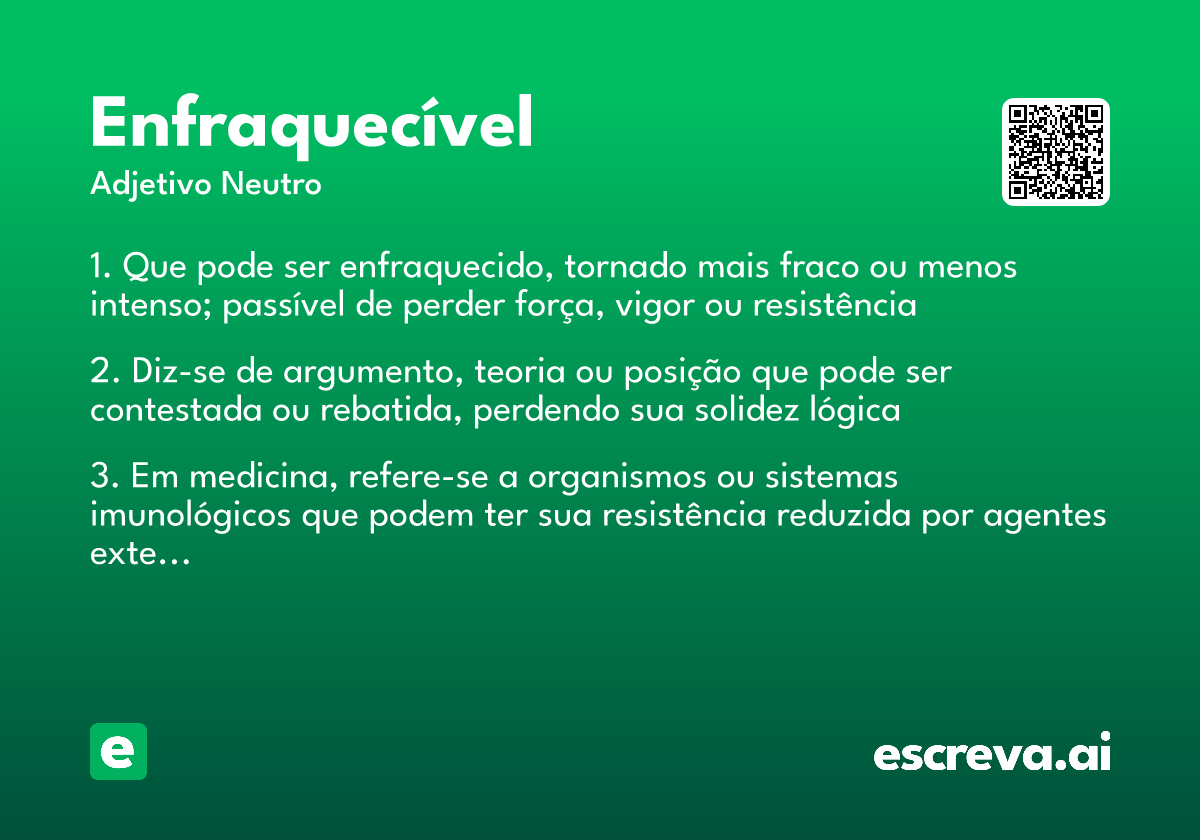 Enfraquecível
Adjetivo Neutro

1. Que pode ser enfraquecido, tornado mais fraco ou menos intenso; passível de perder força, vigor ou resistência

2. Diz-se de argumento, teoria ou posição que pode ser contestada ou rebatida, perdendo sua solidez lógica

3. Em medicina, refere-se a organismos ou sistemas imunológicos que podem ter sua resistência reduzida por agentes exte...

e

escreva.ai